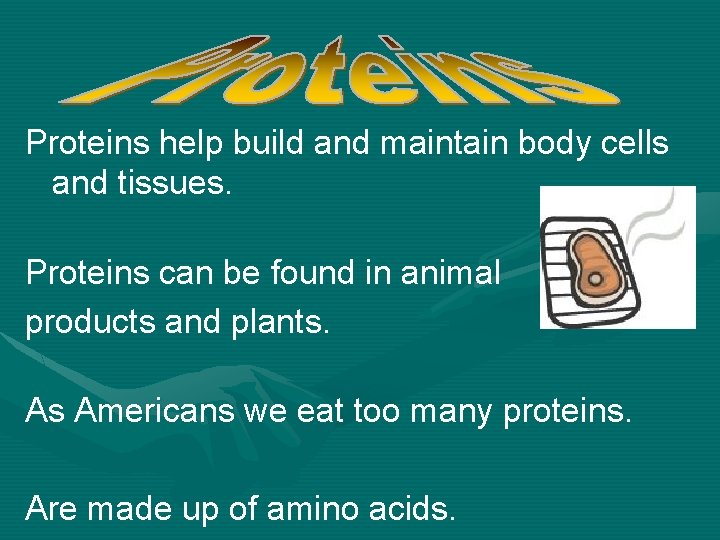 Proteins

Proteins help build and maintain body cells and tissues.

Proteins can be found in animal products and plants.

As Americans we eat too many proteins.

Are made up of amino acids.